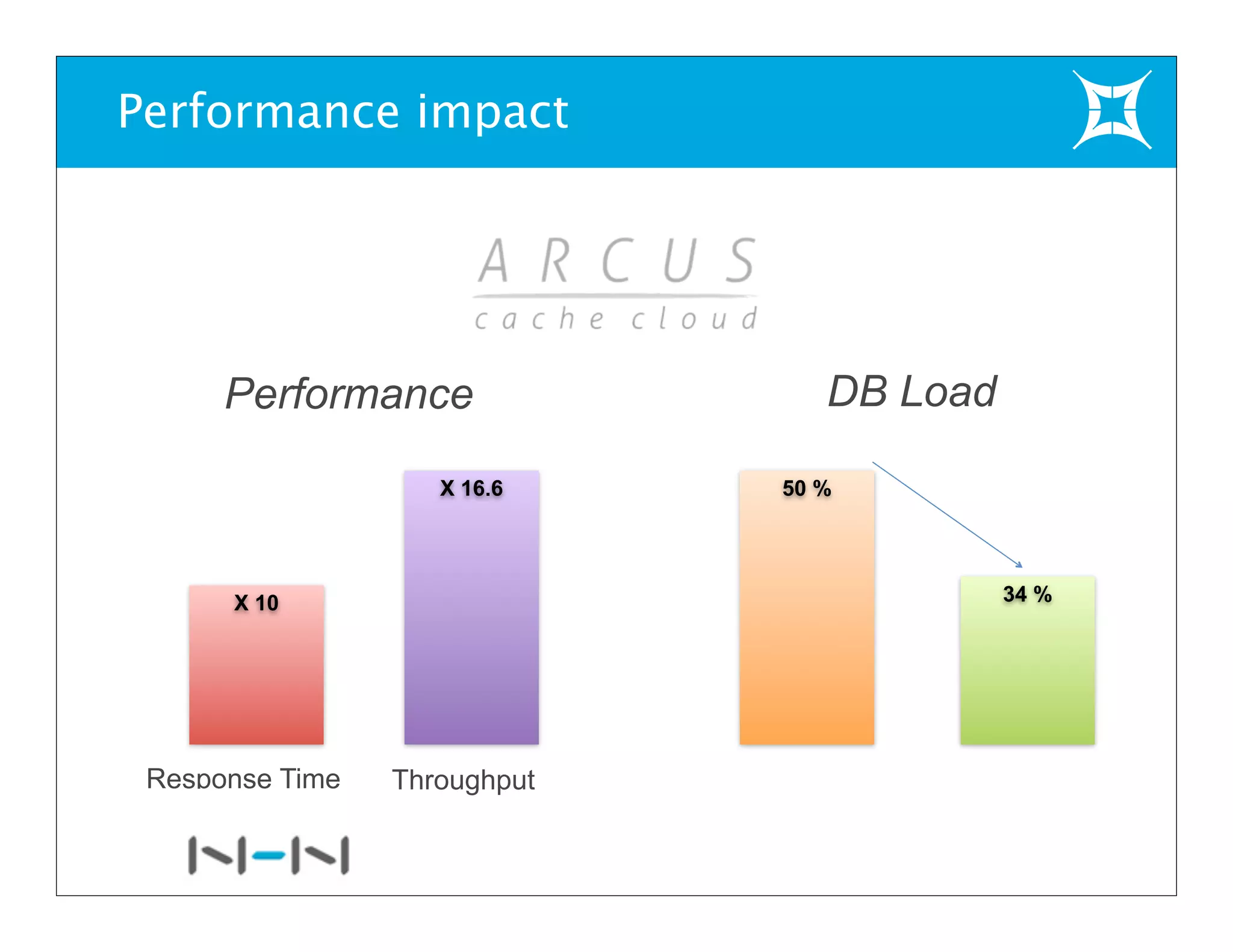 Performance impact

ARCUS
cache cloud

Performance

DB Load

X 10

X 16.6

50 %

34 %

Response Time

Throughput

NHN